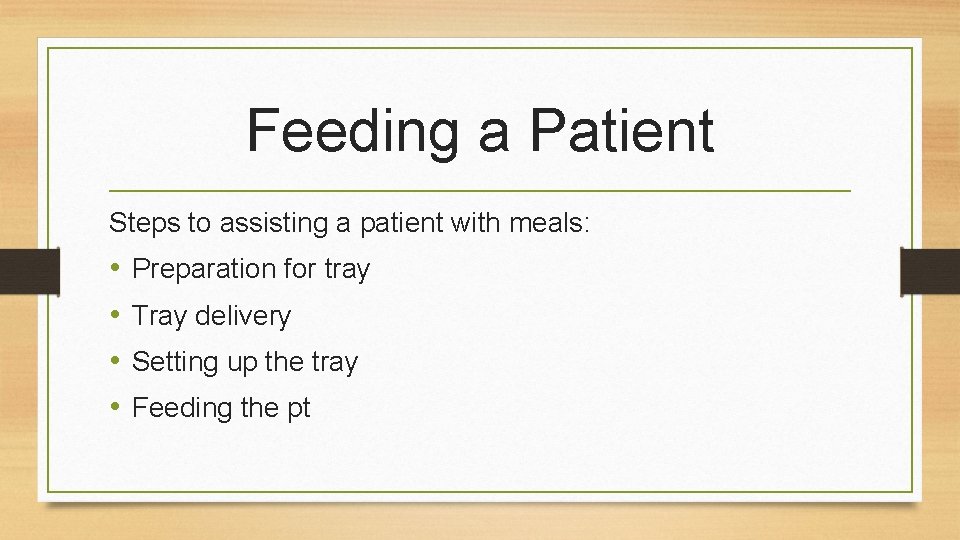 Feeding a Patient

Steps to assisting a patient with meals:

• Preparation for tray
• Tray delivery
• Setting up the tray
• Feeding the pt